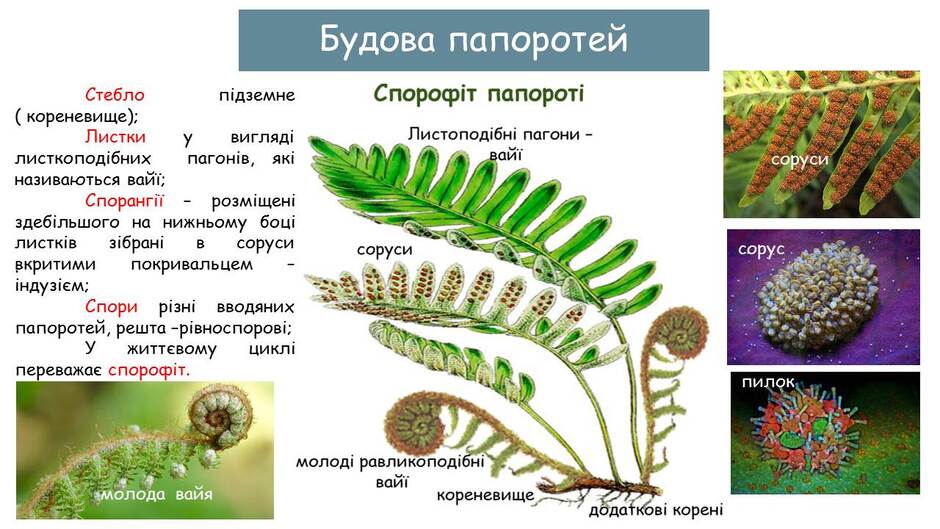 Будова папоротей

Стебло підземне ( кореневище);
Листки у вигляді листкоподібних пагонів, які називаються вайї;
Спорангії – розміщені здебільшого на нижньому боці листків зібрані в соруси вкритими покривальцем – індузієм;
Спори різні вводяних папоротей, решта –рівноспорові;
У життєвому циклі переважає спорофіт.

молода вайя

Спорофіт папороті

Листоподібні пагони – вайї

соруси

молоді равликоподібні вайї

кореневище

додаткові корені

соруси

сорус

пилок